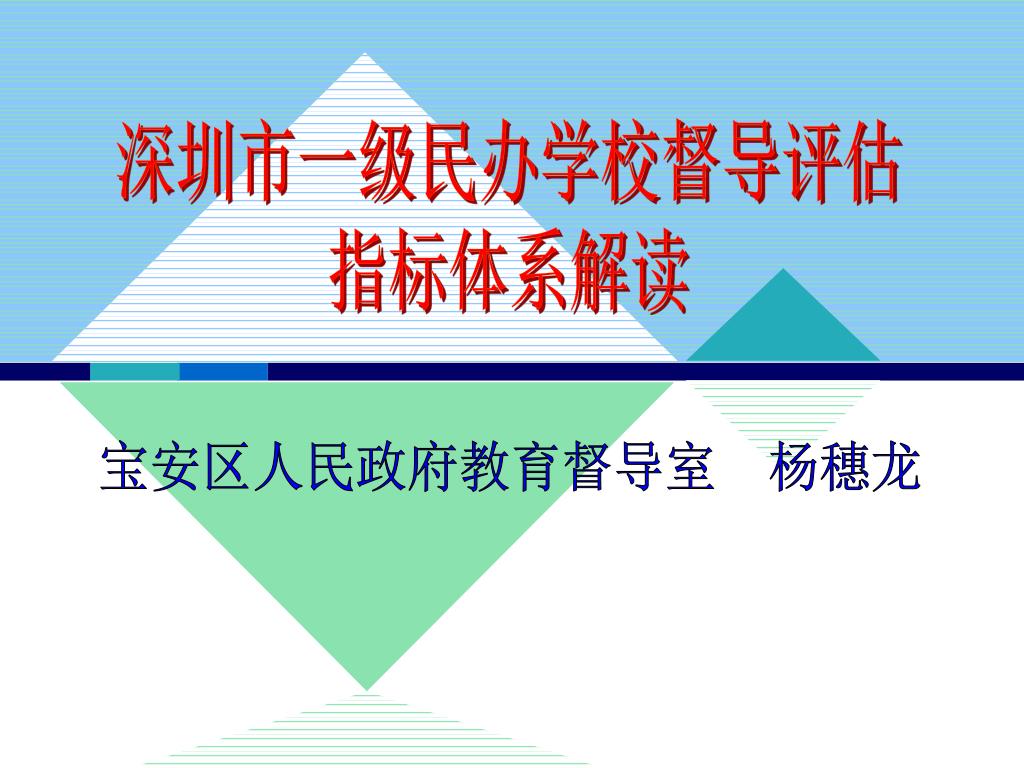 深圳市一级民办学校督导评估指标体系解读

宝安区人民政府教育督导室　杨穗龙